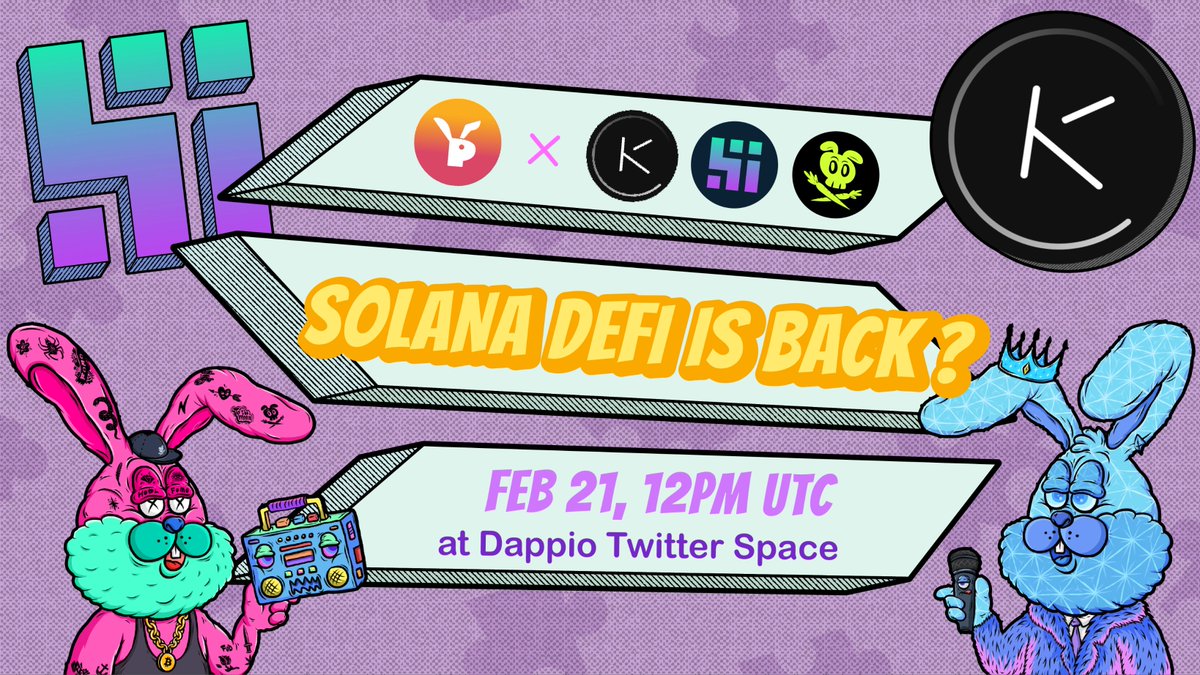 ×

SOLANA DEFI IS BACK ?

FEB 21, 12PM UTC
at Dappio Twitter Space